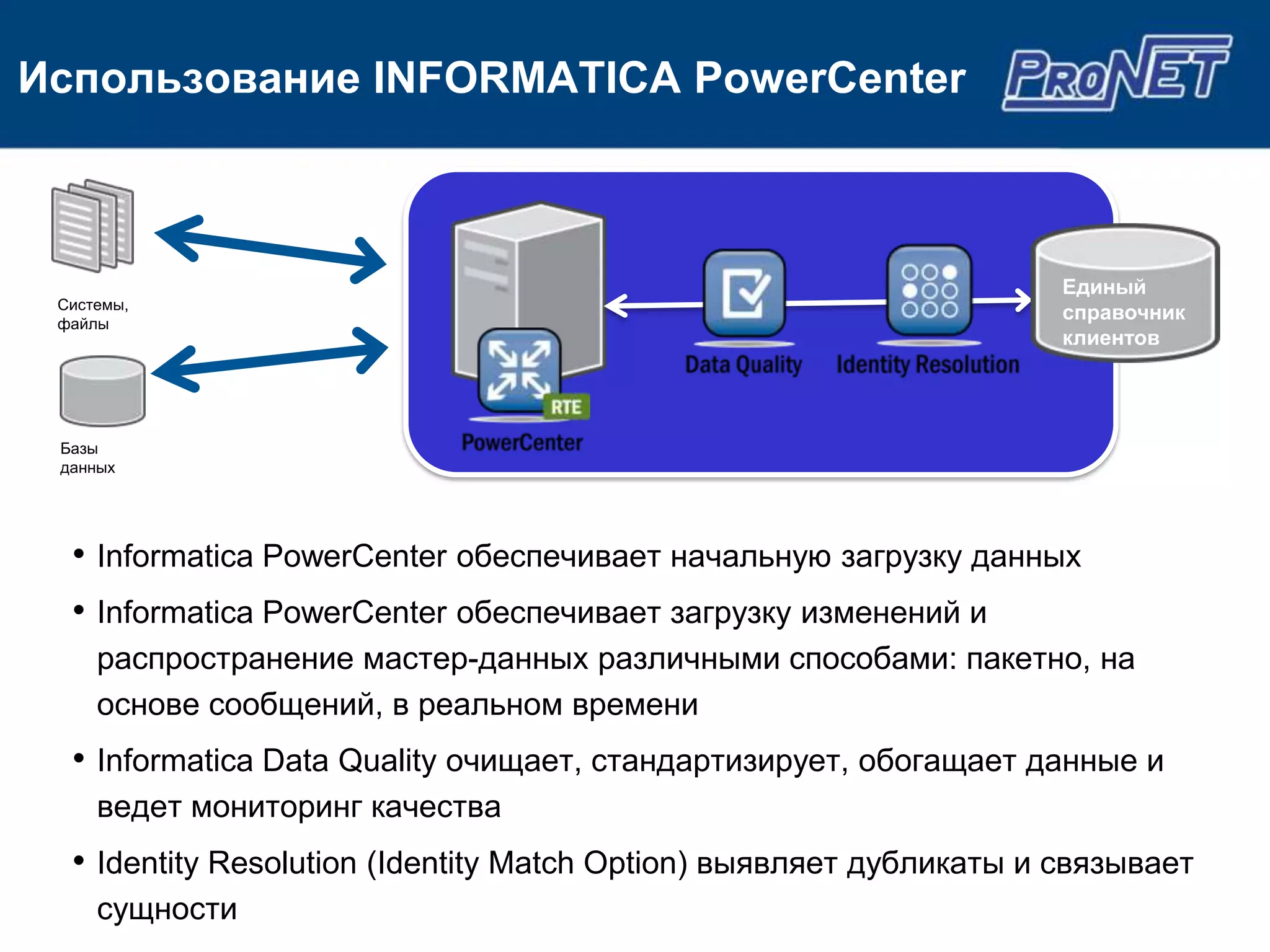 Использование INFORMATICA PowerCenter

PRONET

Системы, файлы

Базы данных

RTE

PowerCenter

Data Quality

Identity Resolution

Единый справочник клиентов

• Informatica PowerCenter обеспечивает начальную загрузку данных

• Informatica PowerCenter обеспечивает загрузку изменений и распространение мастер-данных различными способами: пакетно, на основе сообщений, в реальном времени

• Informatica Data Quality очищает, стандартизирует, обогащает данные и ведет мониторинг качества

• Identity Resolution (Identity Match Option) выявляет дубликаты и связывает сущности